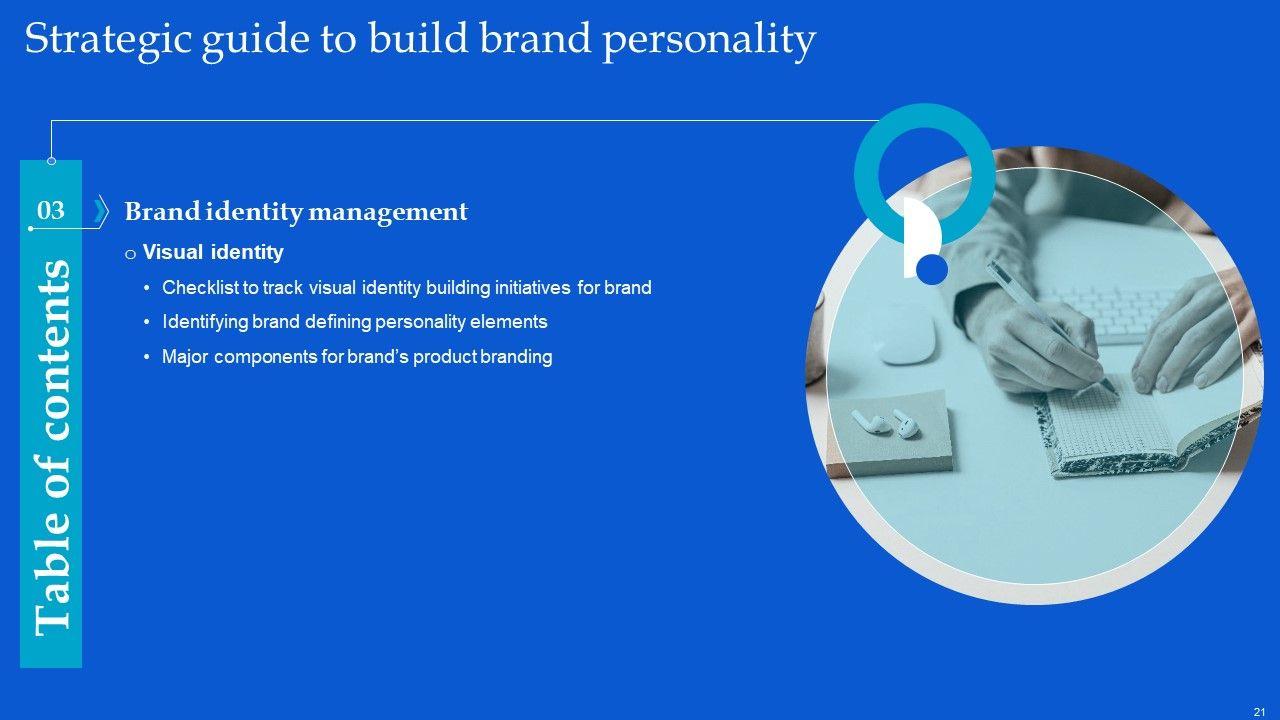 Strategic guide to build brand personality

Table of contents

03

Brand identity management

o Visual identity

• Checklist to track visual identity building initiatives for brand

• Identifying brand defining personality elements

• Major components for brand's product branding

21